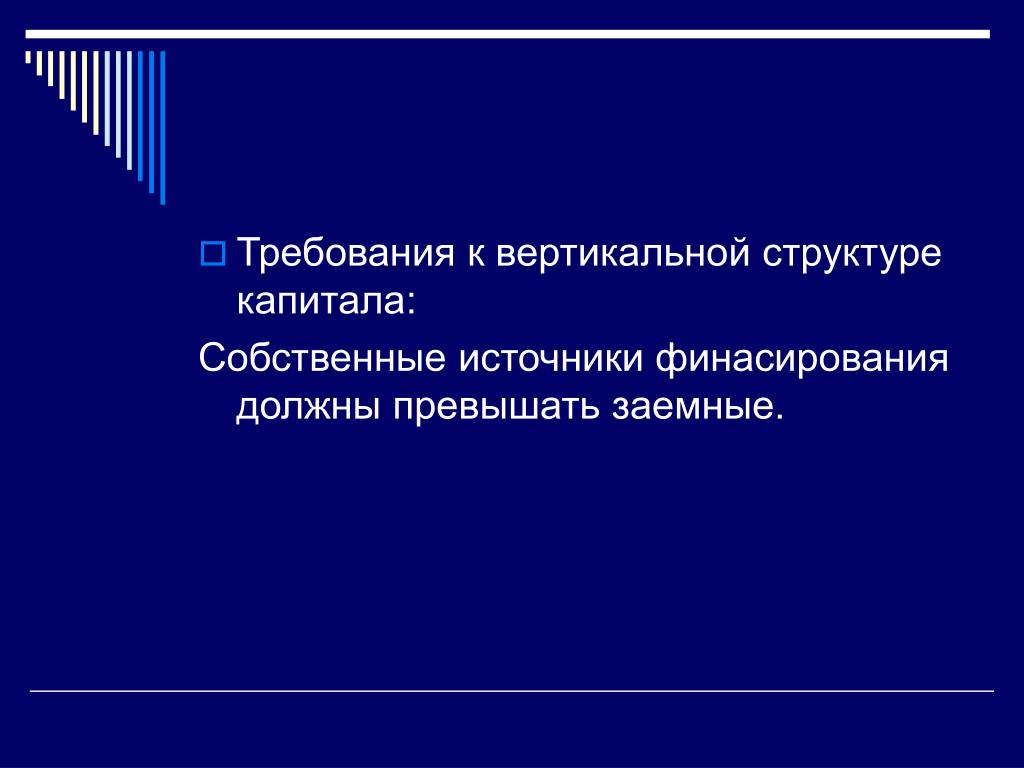 Требования к вертикальной структуре капитала:

Собственные источники финасирования должны превышать заемные.